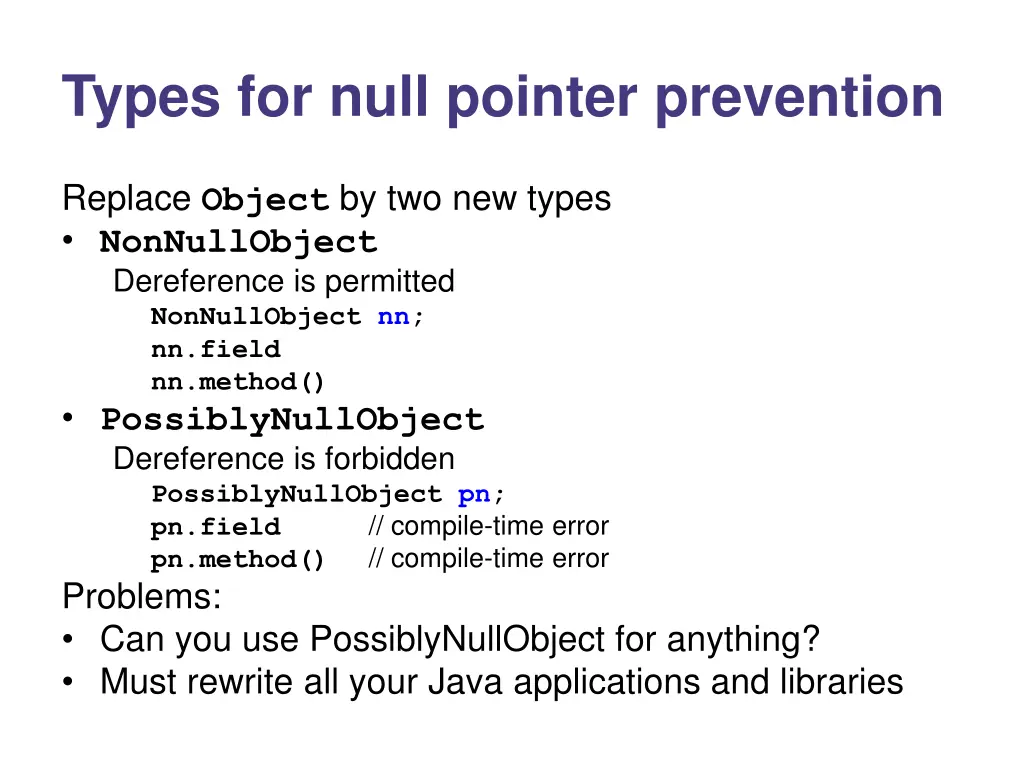 Types for null pointer prevention

Replace Object by two new types

• NonNullObject

Dereference is permitted

NonNullObject nn;
nn.field
nn.method()

• PossiblyNullObject

Dereference is forbidden

PossiblyNullObject pn;
pn.field // compile-time error
pn.method() // compile-time error

Problems:

• Can you use PossiblyNullObject for anything?
• Must rewrite all your Java applications and libraries